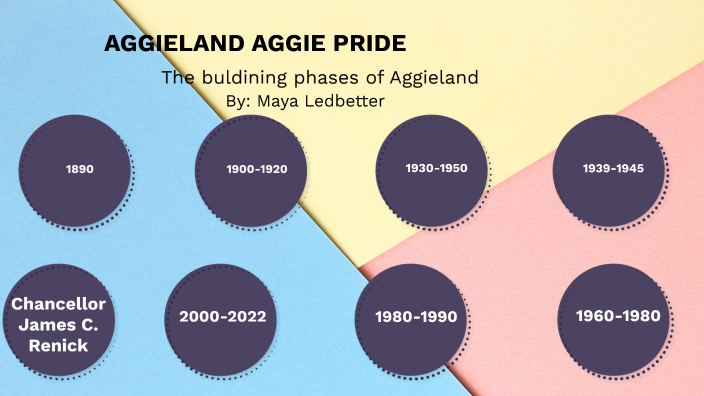 AGGIELAND AGGIE PRIDE

The buldining phases of Aggieland
By: Maya Ledbetter

1890

1900-1920

1930-1950

1939-1945

Chancellor James C. Renick

2000-2022

1980-1990

1960-1980